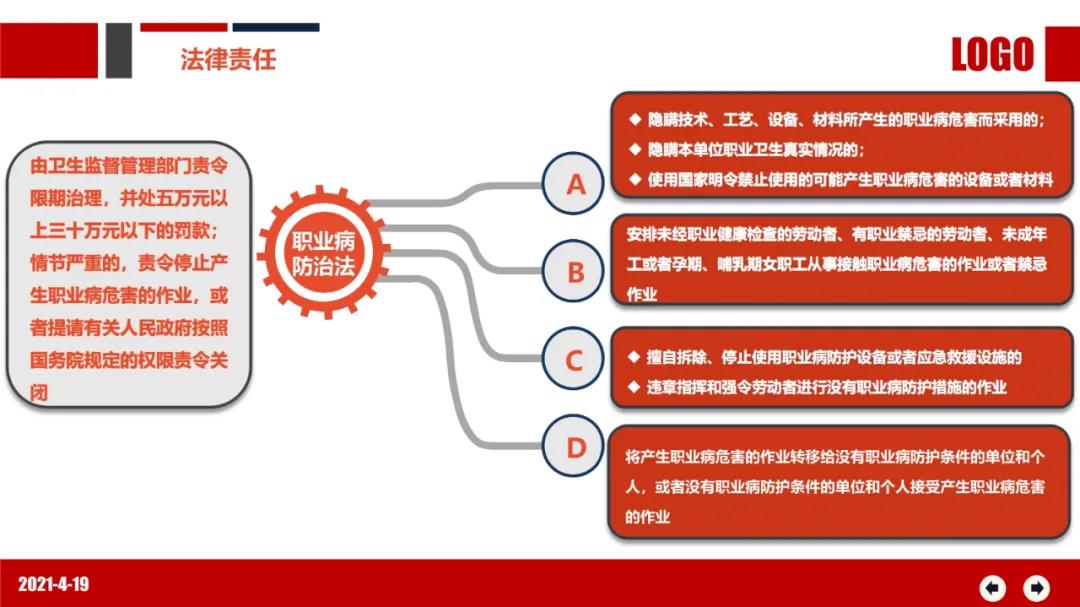 法律责任

LOGO

由卫生监督管理部门责令限期治理，并处五万元以上三十万元以下的罚款；情节严重的，责令停止产生职业病危害的作业，或者提请有关人民政府按照国务院规定的权限责令关闭

职业病防治法

A

◆ 隐瞒技术、工艺、设备、材料所产生的职业病危害而采用的；
◆ 隐瞒本单位职业卫生真实情况的；
◆ 使用国家明令禁止使用的可能产生职业病危害的设备或者材料

B

安排未经职业健康检查的劳动者、有职业禁忌的劳动者、未成年工或者孕期、哺乳期女职工从事接触职业病危害的作业或者禁忌作业

C

◆ 擅自拆除、停止使用职业病防护设备或者应急救援设施的
◆ 违章指挥和强令劳动者进行没有职业病防护措施的作业

D

将产生职业病危害的作业转移给没有职业病防护条件的单位和个人，或者没有职业病防护条件的单位和个人接受产生职业病危害的作业

2021-4-19